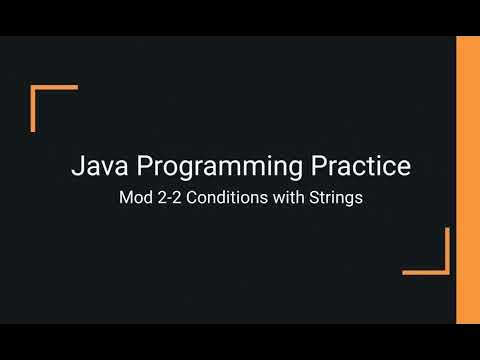 Java Programming Practice

Mod 2-2 Conditions with Strings